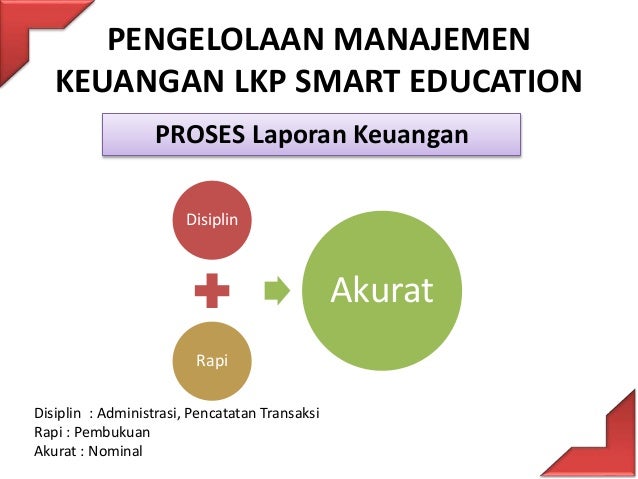 PENGELOLAAN MANAJEMEN KEUANGAN LKP SMART EDUCATION

PROSES Laporan Keuangan

Disiplin

Rapi

Akurat

Disiplin : Administrasi, Pencatatan Transaksi
Rapi : Pembukuan
Akurat : Nominal